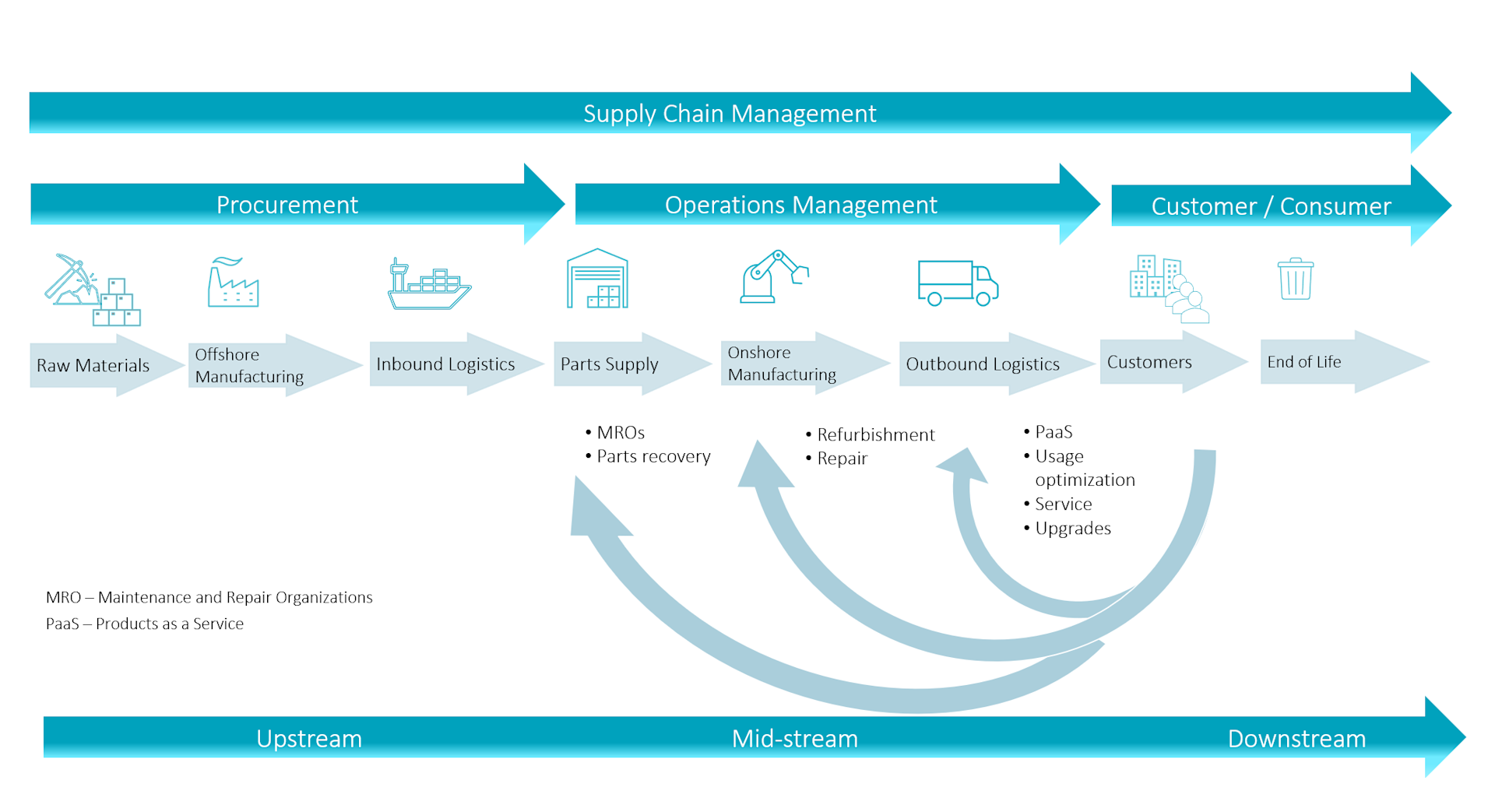 Supply Chain Management

Procurement

Operations Management

Customer / Consumer

Raw Materials

Offshore Manufacturing

Inbound Logistics

Parts Supply

Onshore Manufacturing

Outbound Logistics

Customers

End of Life

• MROs
• Parts recovery

• Refurbishment
• Repair

• PaaS
• Usage optimization
• Service
• Upgrades

MRO – Maintenance and Repair Organizations
PaaS – Products as a Service

Upstream

Mid-stream

Downstream